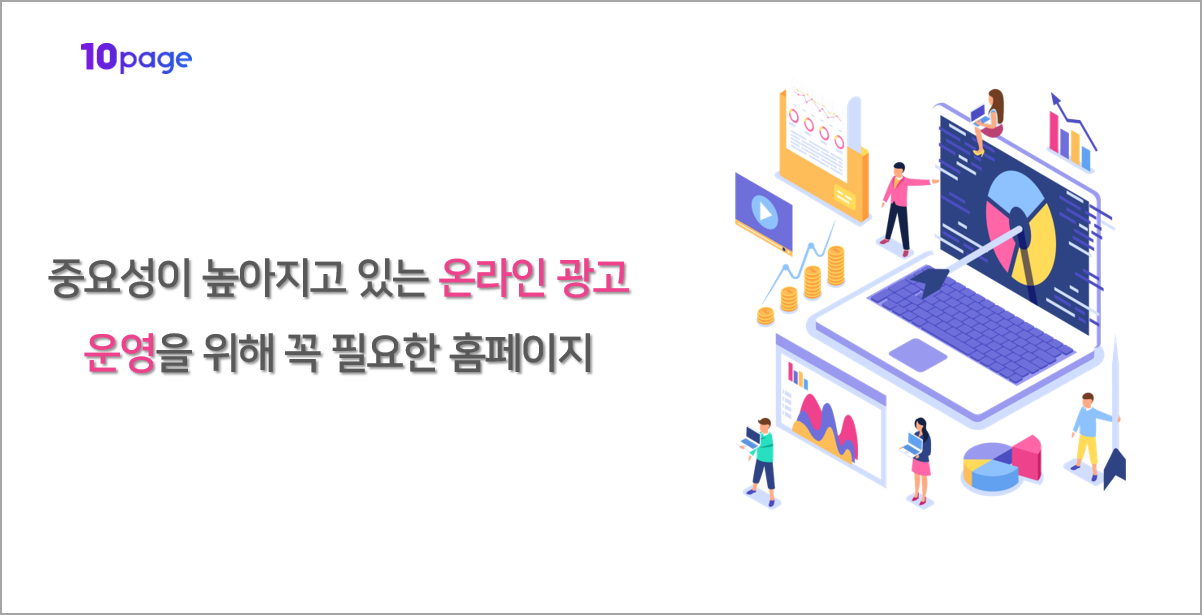 10page

중요성이 높아지고 있는 온라인 광고 운영을 위해 꼭 필요한 홈페이지